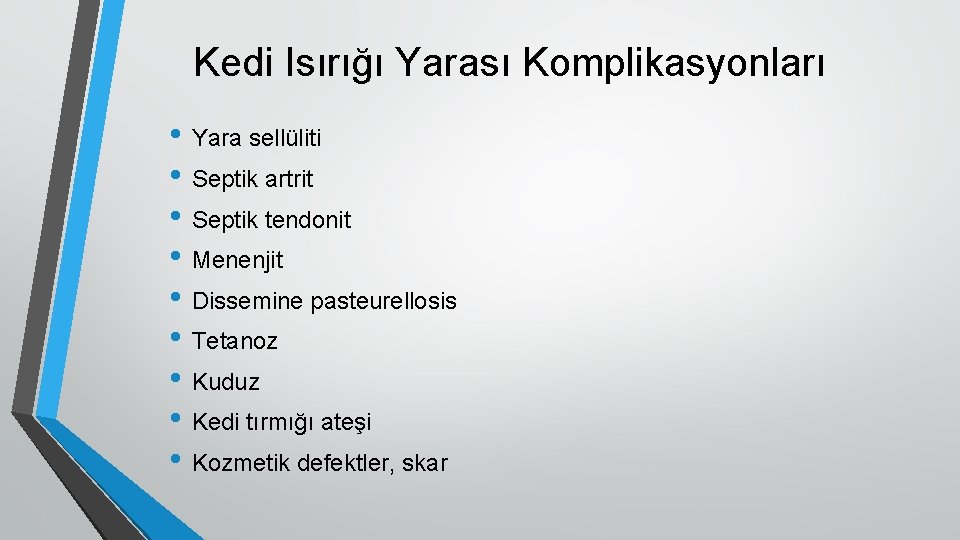 Kedi Isırığı Yarası Komplikasyonları

• Yara sellüliti
• Septik artrit
• Septik tendonit
• Menenjit
• Dissemine pasteurellosis
• Tetanoz
• Kuduz
• Kedi tırmığı ateşi
• Kozmetik defektler, skar